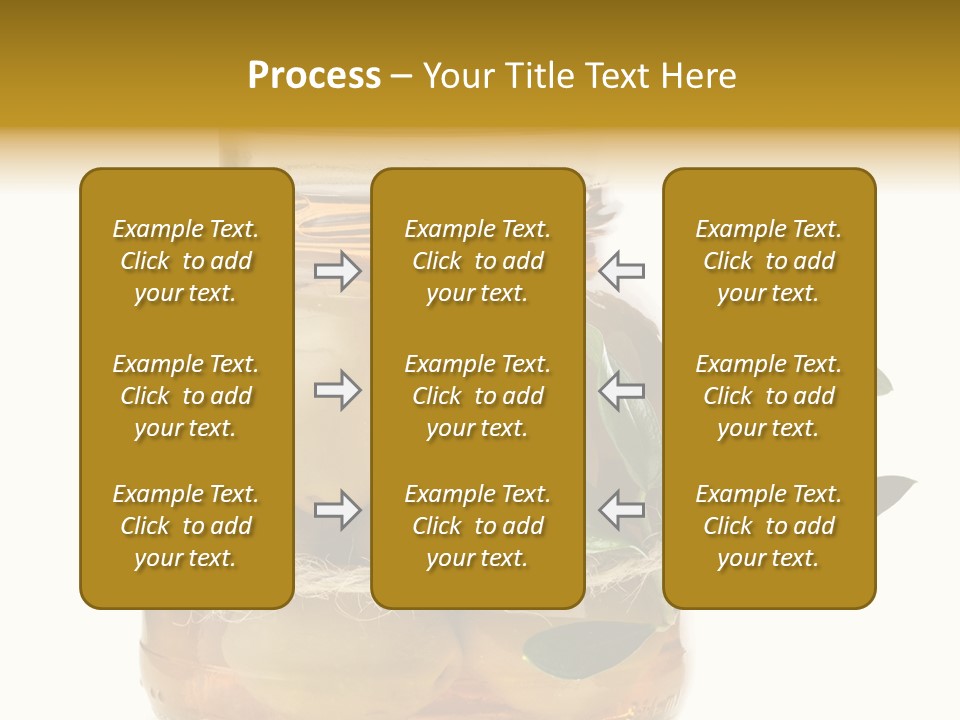 Process – Your Title Text Here

Example Text. Click to add your text.

Example Text. Click to add your text.

Example Text. Click to add your text.

Example Text. Click to add your text.

Example Text. Click to add your text.

Example Text. Click to add your text.

Example Text. Click to add your text.

Example Text. Click to add your text.

Example Text. Click to add your text.